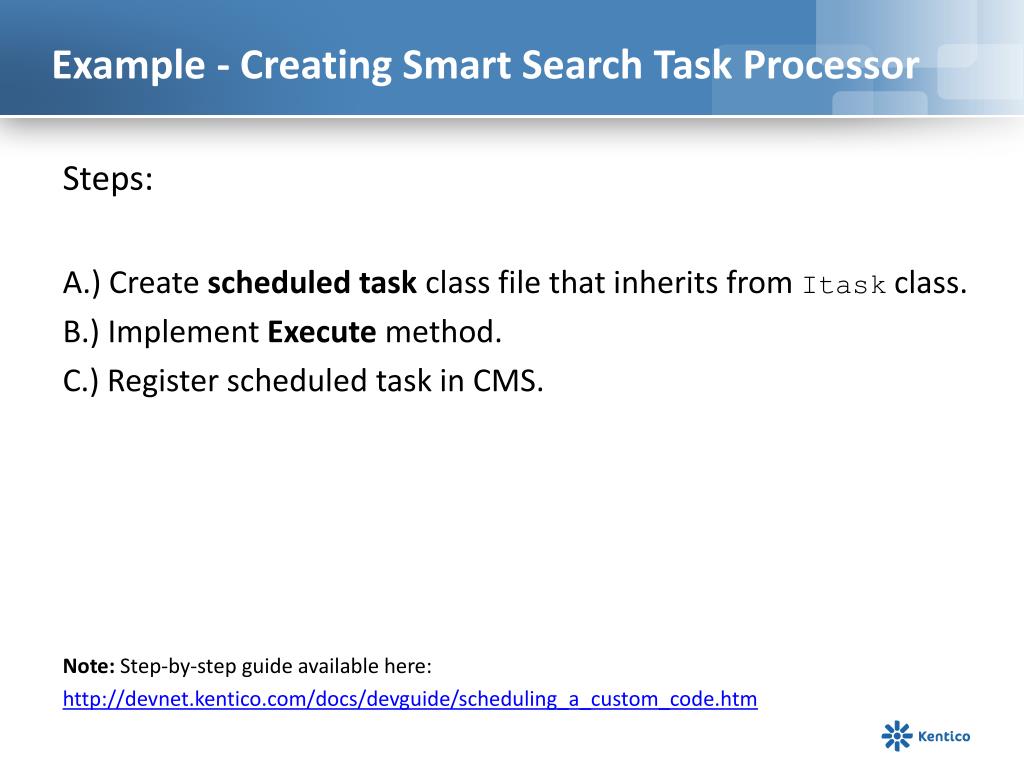 Example - Creating Smart Search Task Processor

Steps:

A.) Create scheduled task class file that inherits from Itask class.
B.) Implement Execute method.
C.) Register scheduled task in CMS.

Note: Step-by-step guide available here:
http://devnet.kentico.com/docs/devguide/scheduling_a_custom_code.htm

Kentico